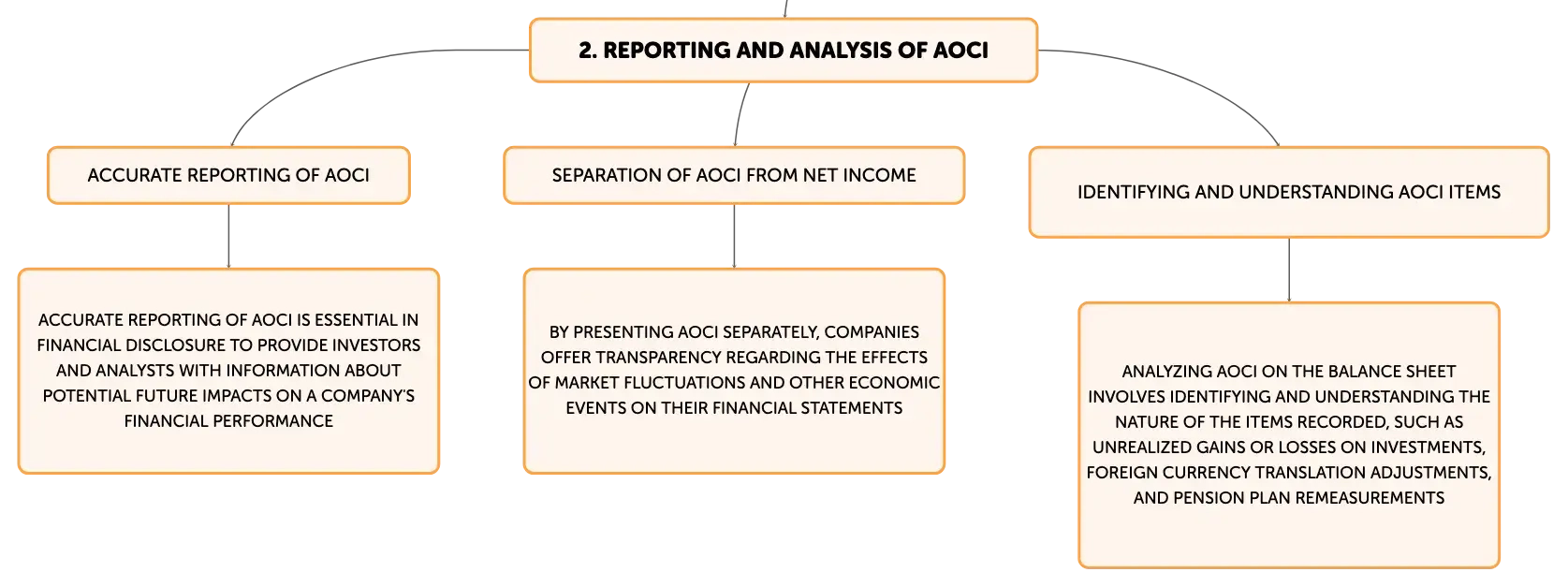 2. REPORTING AND ANALYSIS OF AOCI

ACCURATE REPORTING OF AOCI

ACCURATE REPORTING OF AOCI IS ESSENTIAL IN FINANCIAL DISCLOSURE TO PROVIDE INVESTORS AND ANALYSTS WITH INFORMATION ABOUT POTENTIAL FUTURE IMPACTS ON A COMPANY'S FINANCIAL PERFORMANCE

SEPARATION OF AOCI FROM NET INCOME

BY PRESENTING AOCI SEPARATELY, COMPANIES OFFER TRANSPARENCY REGARDING THE EFFECTS OF MARKET FLUCTUATIONS AND OTHER ECONOMIC EVENTS ON THEIR FINANCIAL STATEMENTS

IDENTIFYING AND UNDERSTANDING AOCI ITEMS

ANALYZING AOCI ON THE BALANCE SHEET INVOLVES IDENTIFYING AND UNDERSTANDING THE NATURE OF THE ITEMS RECORDED, SUCH AS UNREALIZED GAINS OR LOSSES ON INVESTMENTS, FOREIGN CURRENCY TRANSLATION ADJUSTMENTS, AND PENSION PLAN REMEASUREMENTS